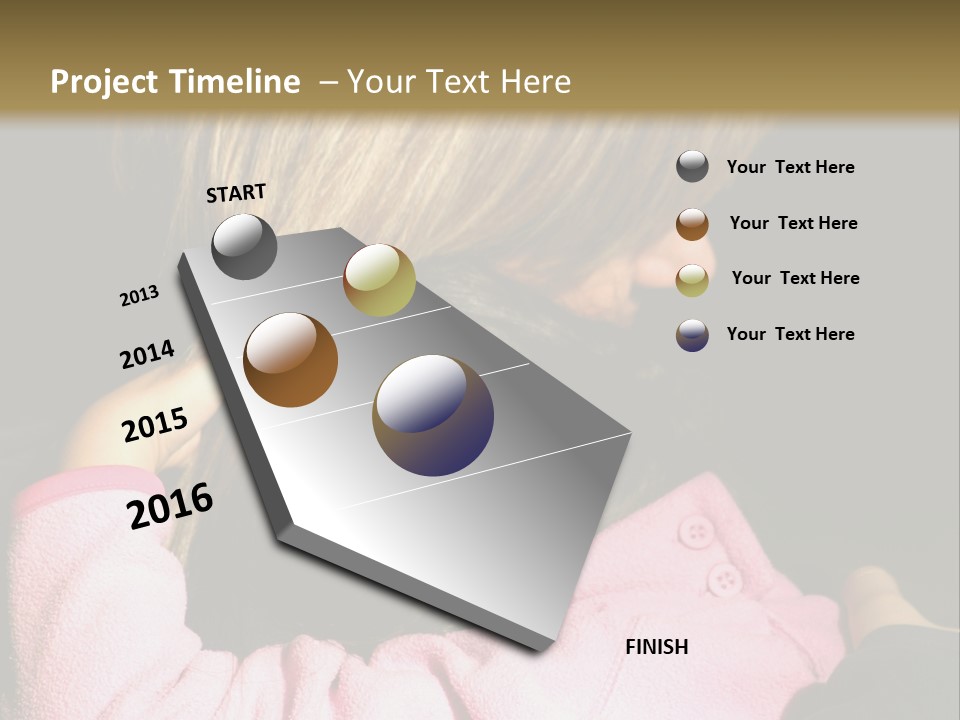 Project Timeline – Your Text Here

START

2013

2014

2015

2016

FINISH

Your Text Here

Your Text Here

Your Text Here

Your Text Here